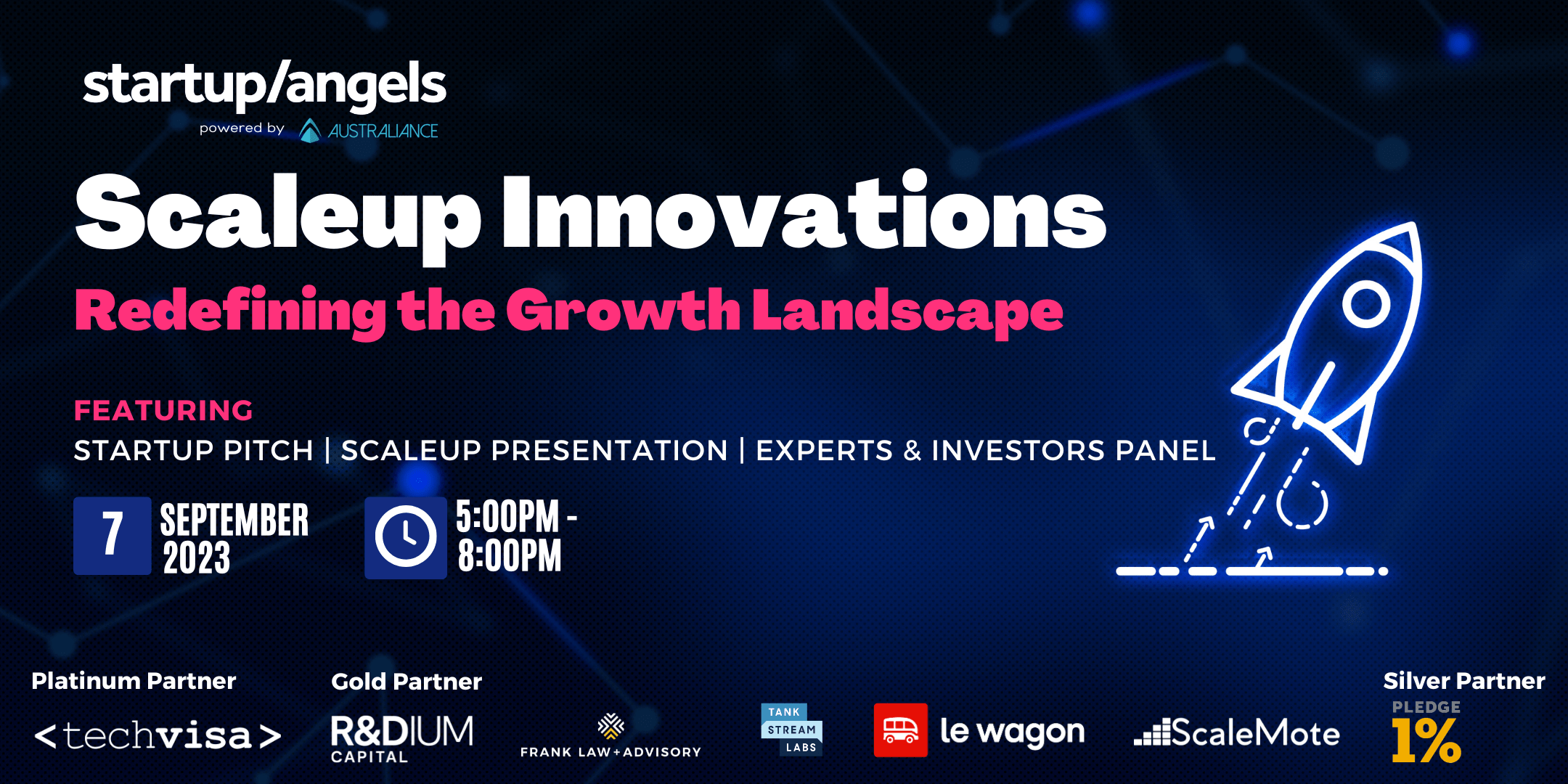 startup/angels
powered by AUSTRALIANCE

Scaleup Innovations
Redefining the Growth Landscape

FEATURING
STARTUP PITCH | SCALEUP PRESENTATION | EXPERTS & INVESTORS PANEL

7 SEPTEMBER 2023

5:00PM - 8:00PM

Platinum Partner
<techvisa>

Gold Partner
R&DIUM CAPITAL

FRANK LAW+ADVISORY

TANK STREAM LABS

le wagon

ScaleMote

Silver Partner
PLEDGE 1%